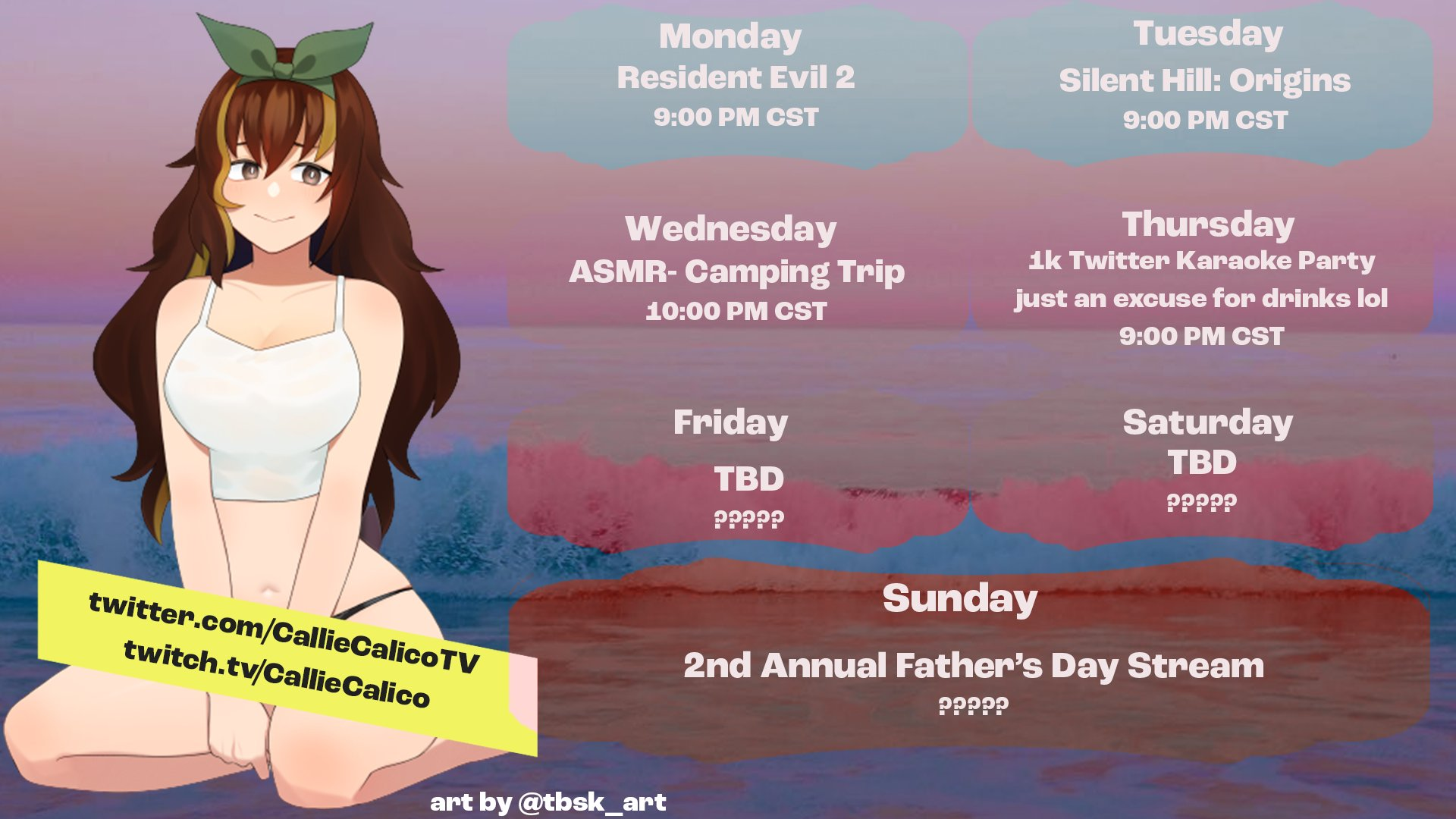 Monday
Resident Evil 2
9:00 PM CST

Tuesday
Silent Hill: Origins
9:00 PM CST

Wednesday
ASMR- Camping Trip
10:00 PM CST

Thursday
1k Twitter Karaoke Party
just an excuse for drinks lol
9:00 PM CST

Friday
TBD
?????

Saturday
TBD
?????

Sunday
2nd Annual Father's Day Stream
?????

twitter.com/CallieCalicoTV
twitch.tv/CallieCalico

art by @tbsk_art